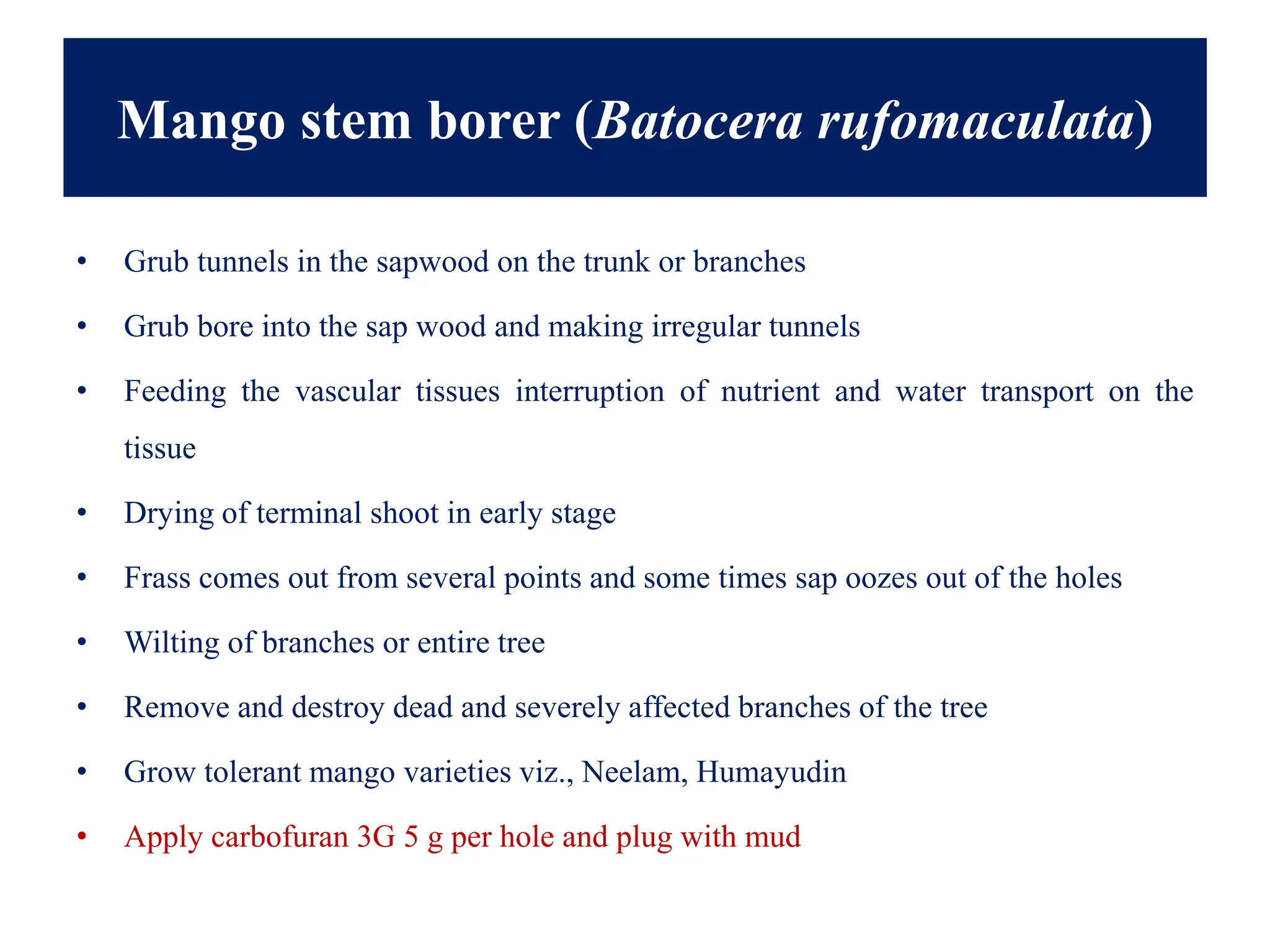 Mango stem borer (Batocera rufomaculata)

• Grub tunnels in the sapwood on the trunk or branches

• Grub bore into the sap wood and making irregular tunnels

• Feeding the vascular tissues interruption of nutrient and water transport on the tissue

• Drying of terminal shoot in early stage

• Frass comes out from several points and some times sap oozes out of the holes

• Wilting of branches or entire tree

• Remove and destroy dead and severely affected branches of the tree

• Grow tolerant mango varieties viz., Neelam, Humayudin

• Apply carbofuran 3G 5 g per hole and plug with mud